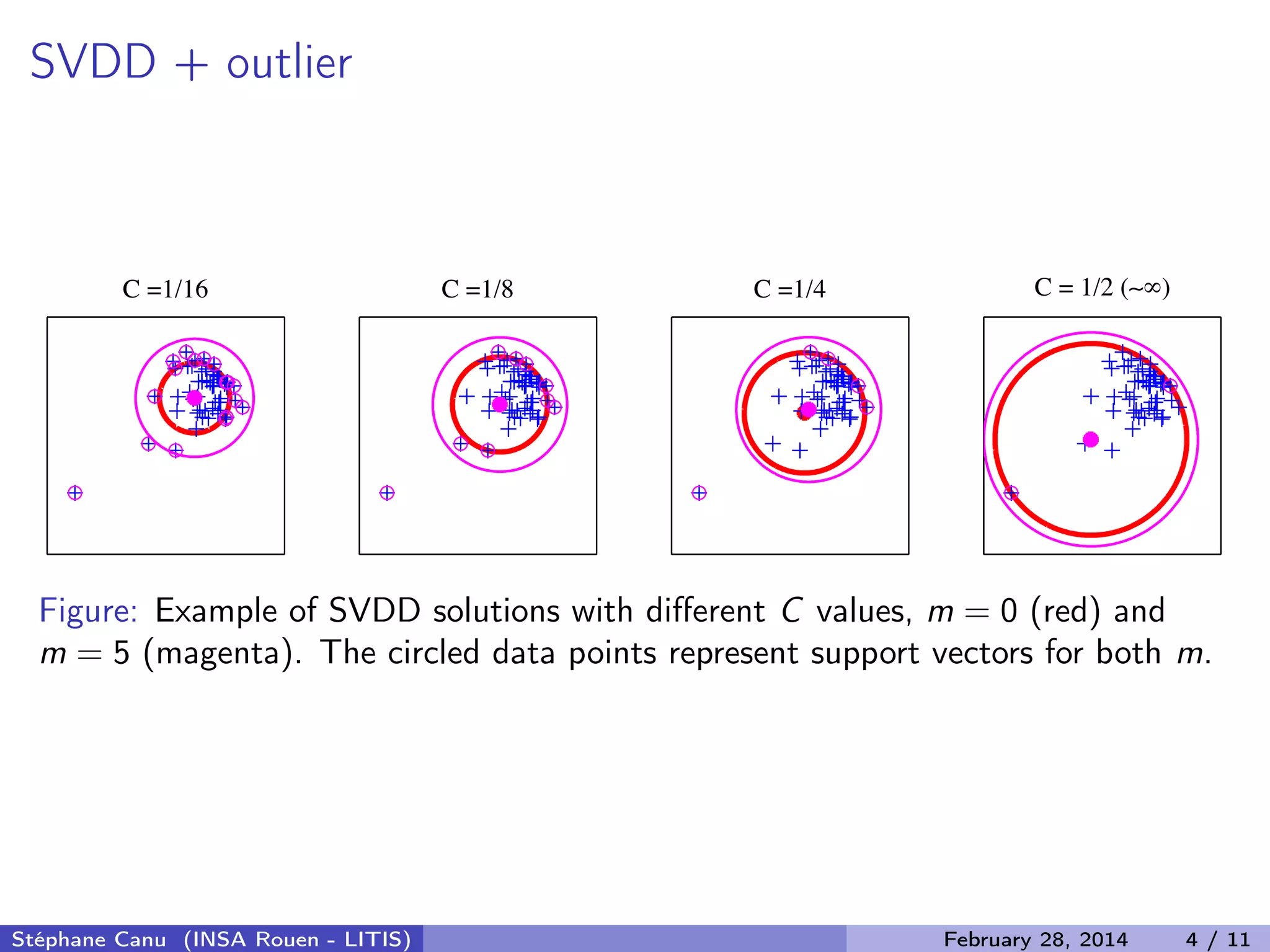 SVDD + outlier

C =1/16

C =1/8

C =1/4

C = 1/2 (~∞)

Figure: Example of SVDD solutions with different $C$ values, $m = 0$ (red) and $m = 5$ (magenta). The circled data points represent support vectors for both $m$.

Stéphane Canu (INSA Rouen - LITIS) February 28, 2014 4 / 11